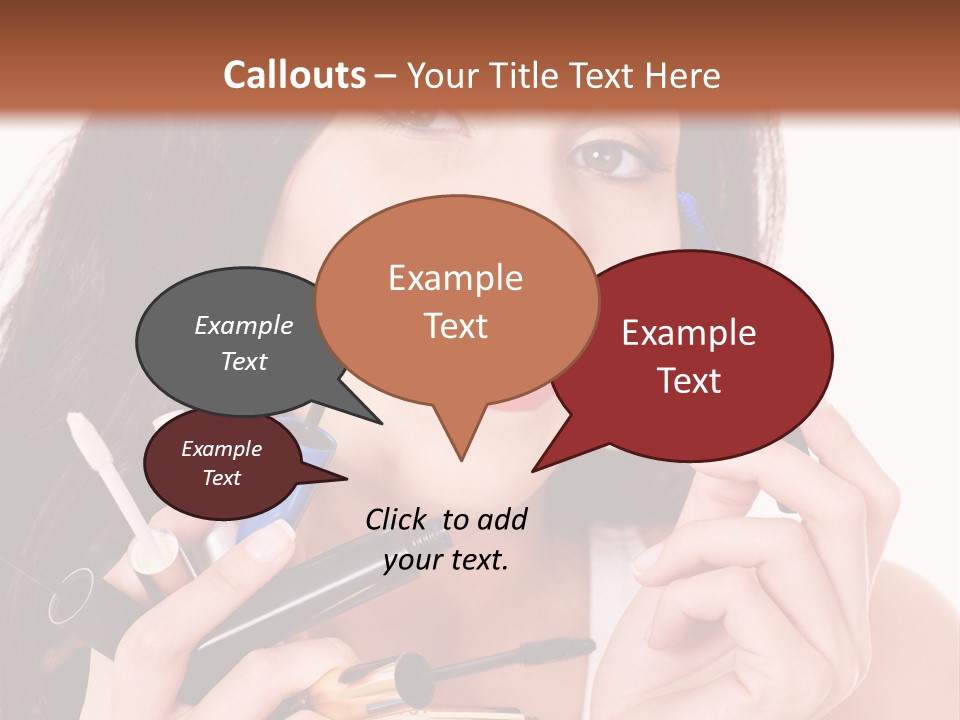 Callouts – Your Title Text Here

Example Text

Example Text

Example Text

Example Text

Click to add your text.